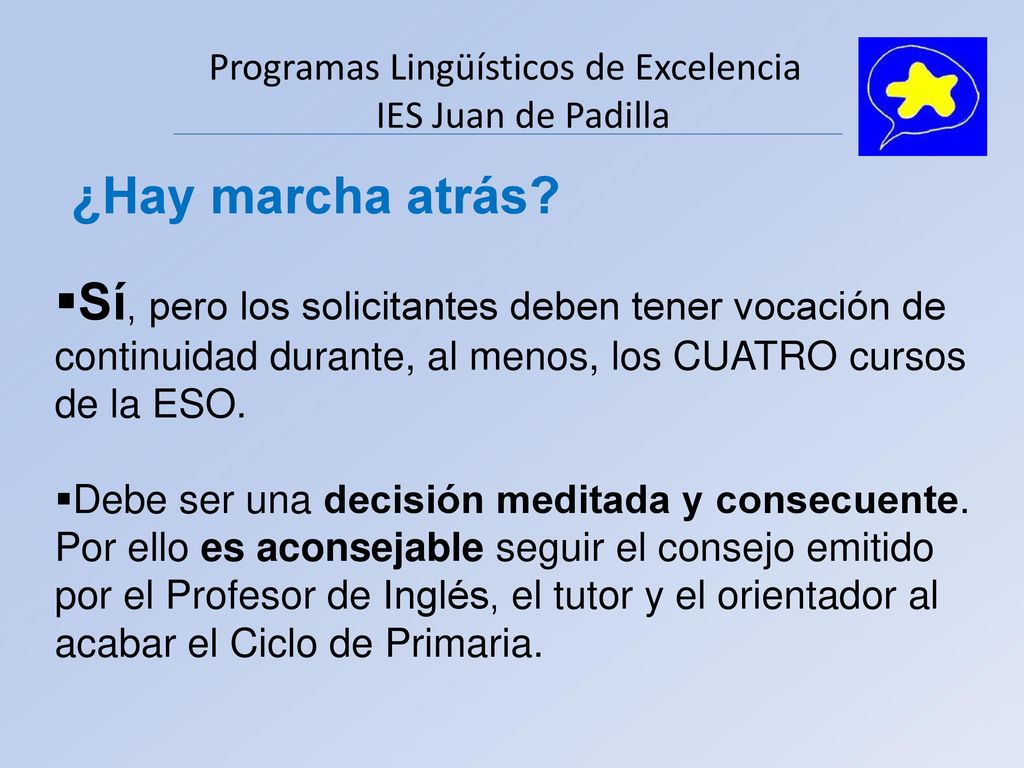 Programas Lingüísticos de Excelencia
IES Juan de Padilla

¿Hay marcha atrás?

▪Sí, pero los solicitantes deben tener vocación de continuidad durante, al menos, los CUATRO cursos de la ESO.

▪Debe ser una decisión meditada y consecuente. Por ello es aconsejable seguir el consejo emitido por el Profesor de Inglés, el tutor y el orientador al acabar el Ciclo de Primaria.